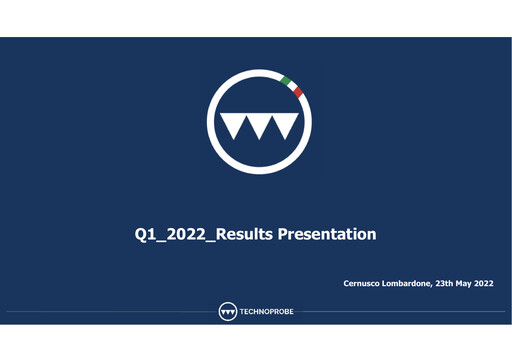 Q1_2022_Results Presentation

Cernusco Lombardone, 23th May 2022

TECHNOPROBE